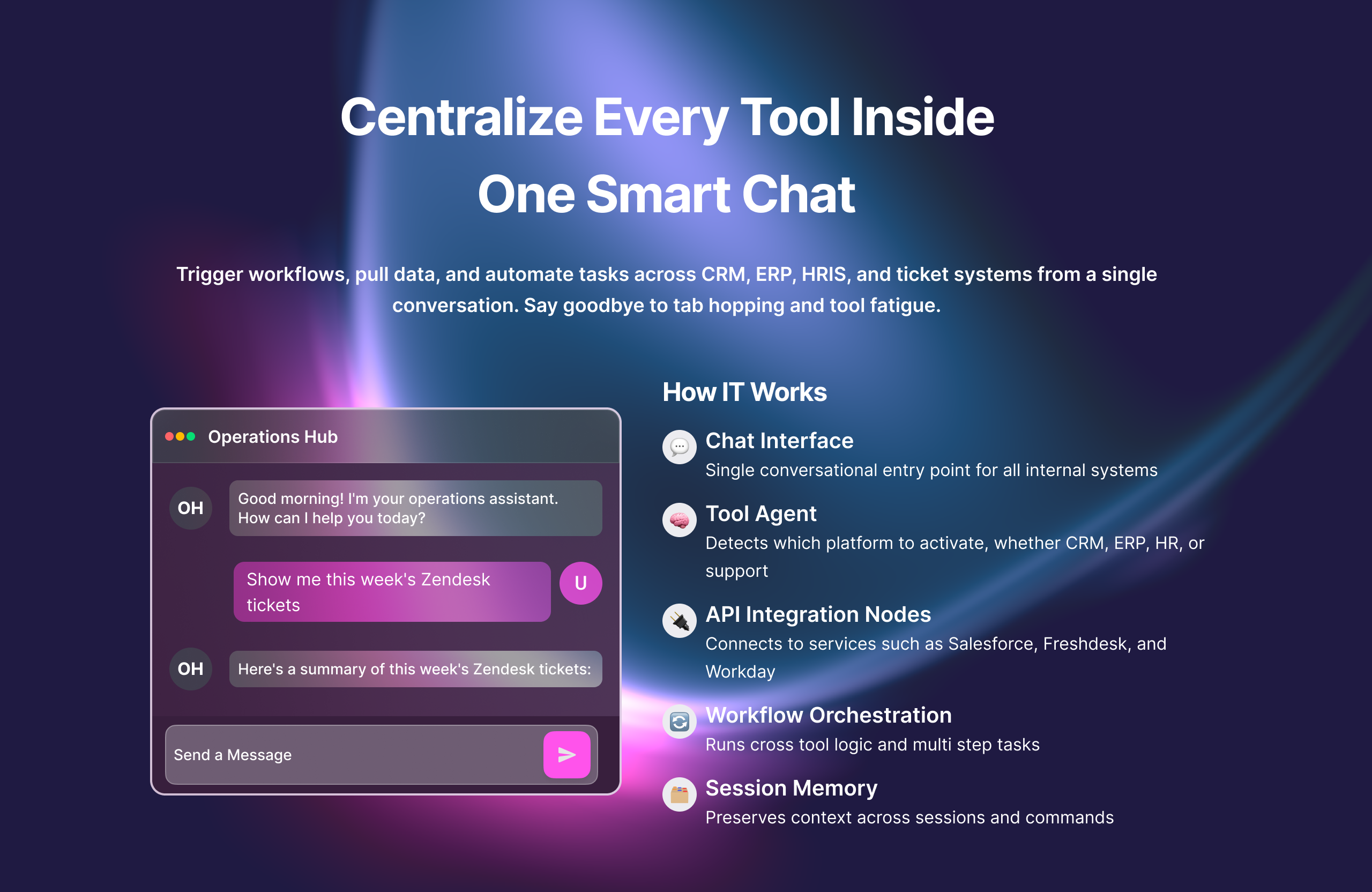 Centralize Every Tool Inside
One Smart Chat

Trigger workflows, pull data, and automate tasks across CRM, ERP, HRIS, and ticket systems from a single conversation. Say goodbye to tab hopping and tool fatigue.

Operations Hub

OH
Good morning! I'm your operations assistant. How can I help you today?

Show me this week's Zendesk tickets
U

OH
Here's a summary of this week's Zendesk tickets:

Send a Message

How IT Works

Chat Interface
Single conversational entry point for all internal systems

Tool Agent
Detects which platform to activate, whether CRM, ERP, HR, or support

API Integration Nodes
Connects to services such as Salesforce, Freshdesk, and Workday

Workflow Orchestration
Runs cross tool logic and multi step tasks

Session Memory
Preserves context across sessions and commands